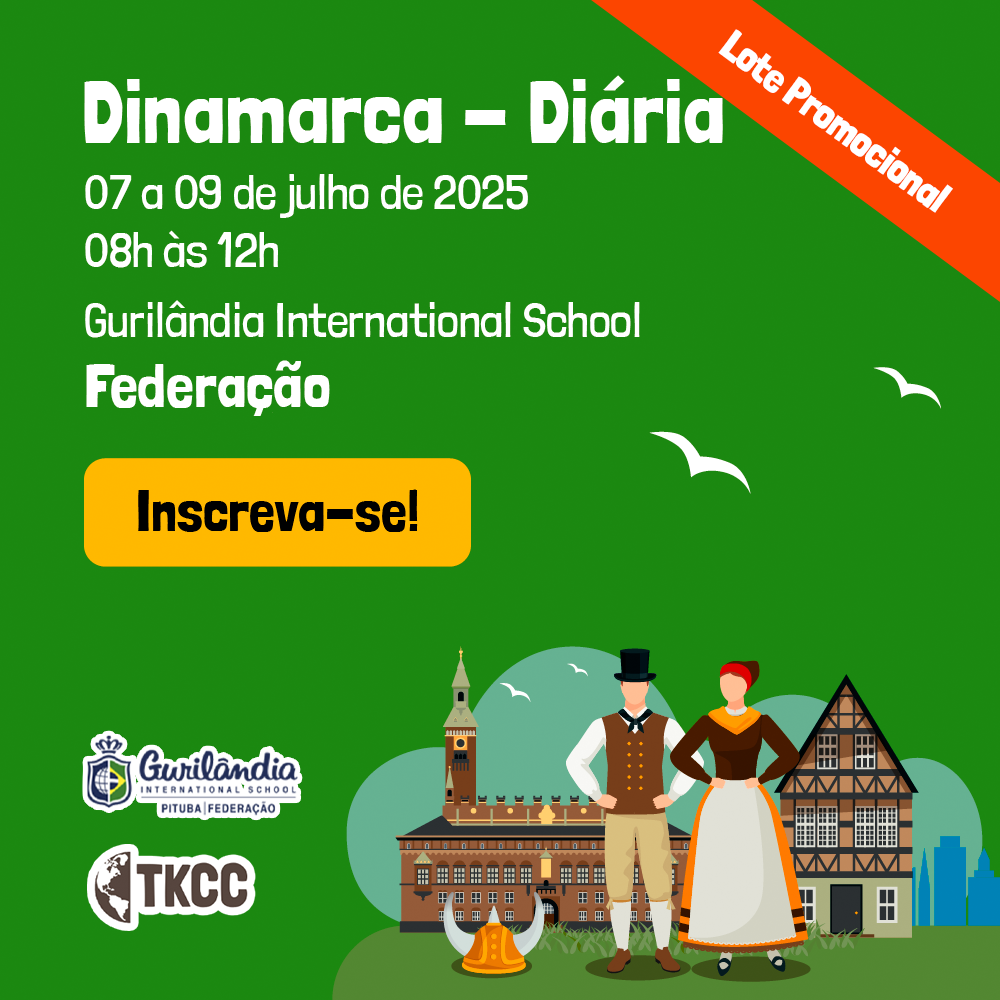 Lote Promocional

Dinamarca – Diária

07 a 09 de julho de 2025
08h às 12h

Gurilândia International School
Federação

Inscreva-se!

Gurilândia
INTERNATIONAL SCHOOL
PITUBA | FEDERAÇÃO

TKCC